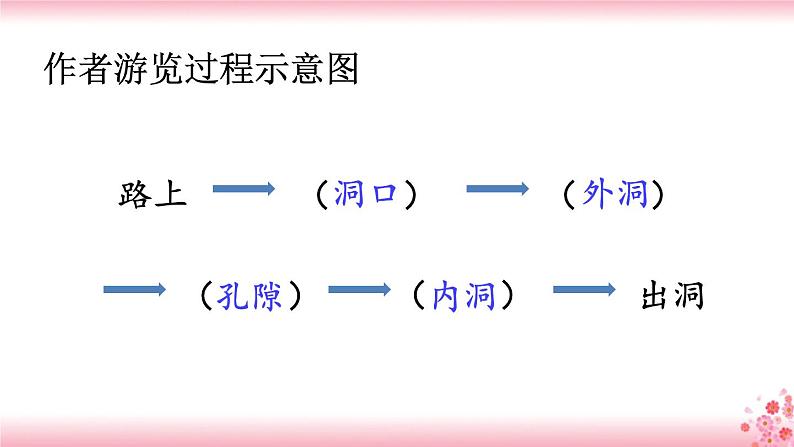 作者游览过程示意图

路上 → （洞口） → （外洞）

→ （孔隙） → （内洞） → 出洞